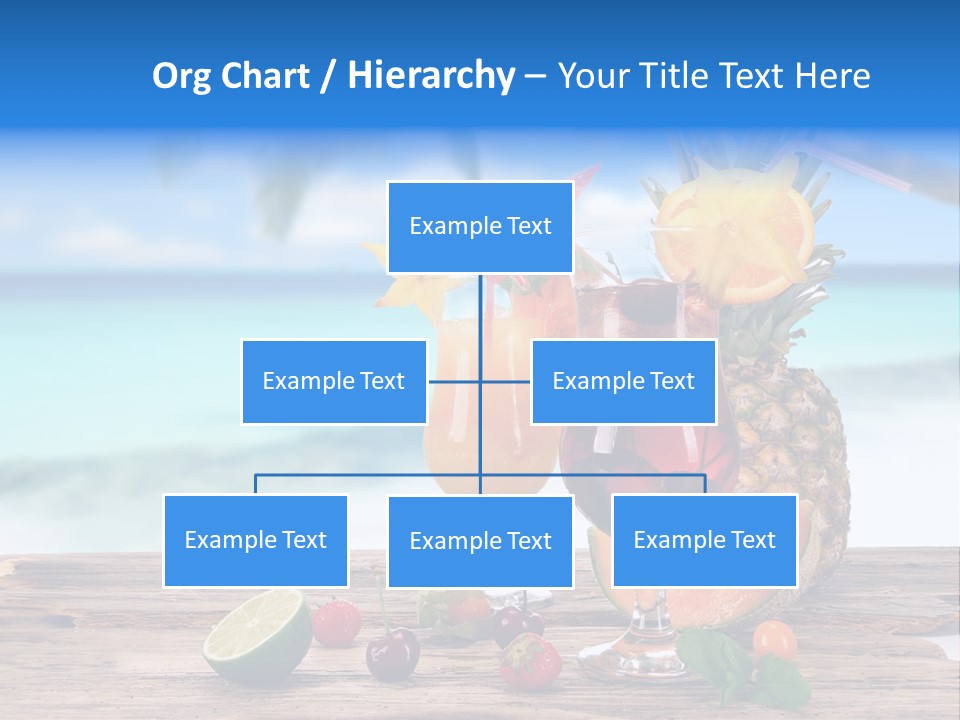 Org Chart / Hierarchy – Your Title Text Here

Example Text

Example Text

Example Text

Example Text

Example Text

Example Text